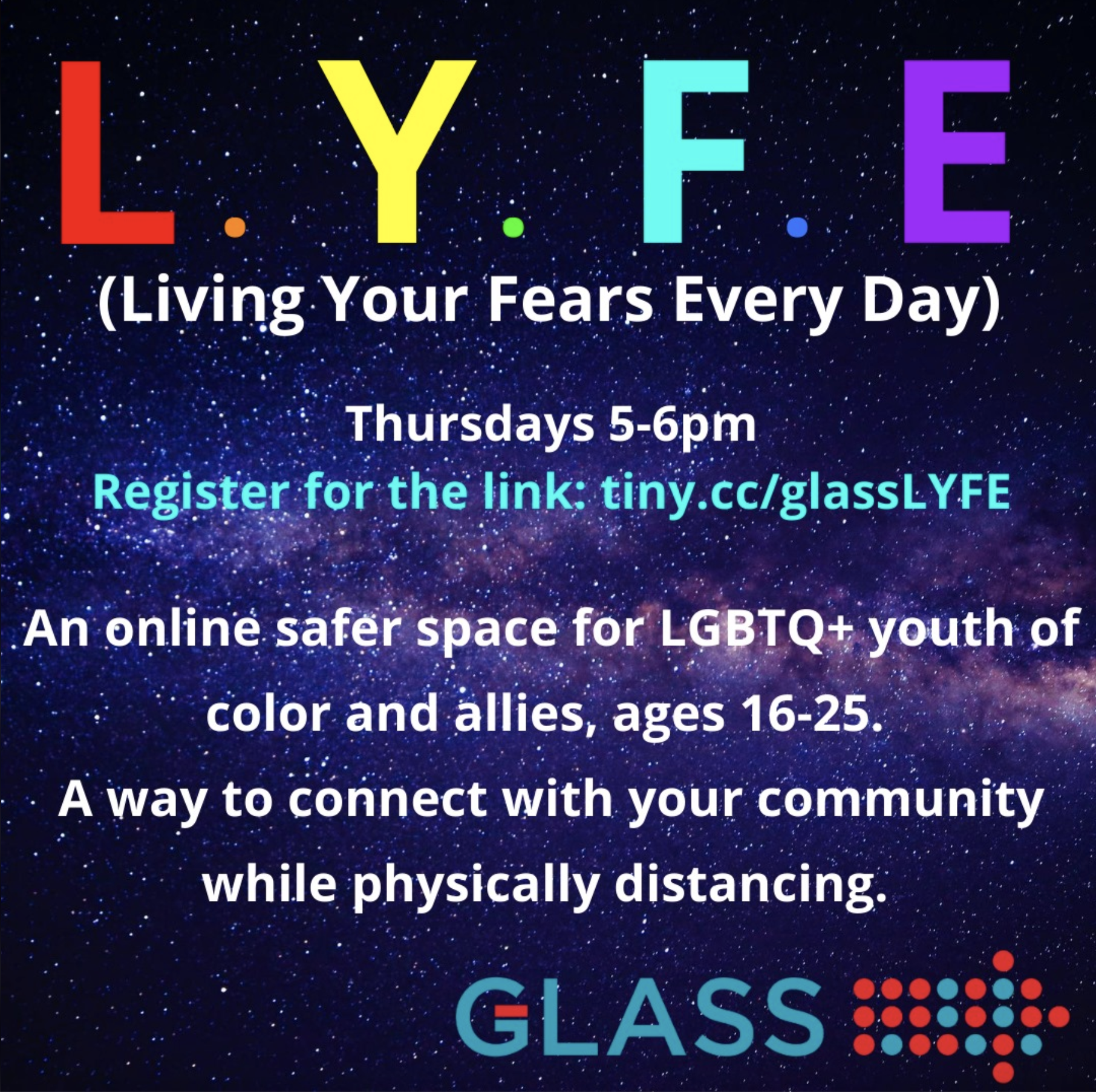 L.Y.F.E
(Living Your Fears Every Day)

Thursdays 5-6pm
Register for the link: tiny.cc/glassLYFE

An online safer space for LGBTQ+ youth of color and allies, ages 16-25.
A way to connect with your community while physically distancing.

GLASS